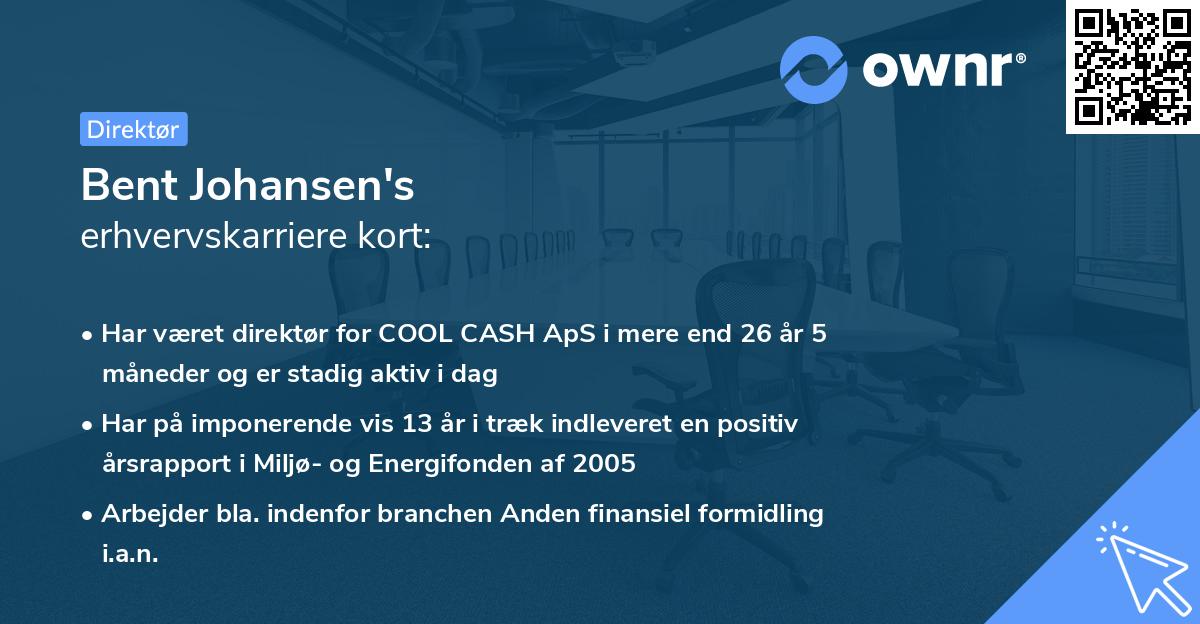 ownr®

Direktør

Bent Johansen's
erhvervskarriere kort:

• Har været direktør for COOL CASH ApS i mere end 26 år 5 måneder og er stadig aktiv i dag

• Har på imponerende vis 13 år i træk indleveret en positiv årsrapport i Miljø- og Energifonden af 2005

• Arbejder bla. indenfor branchen Anden finansiel formidling i.a.n.